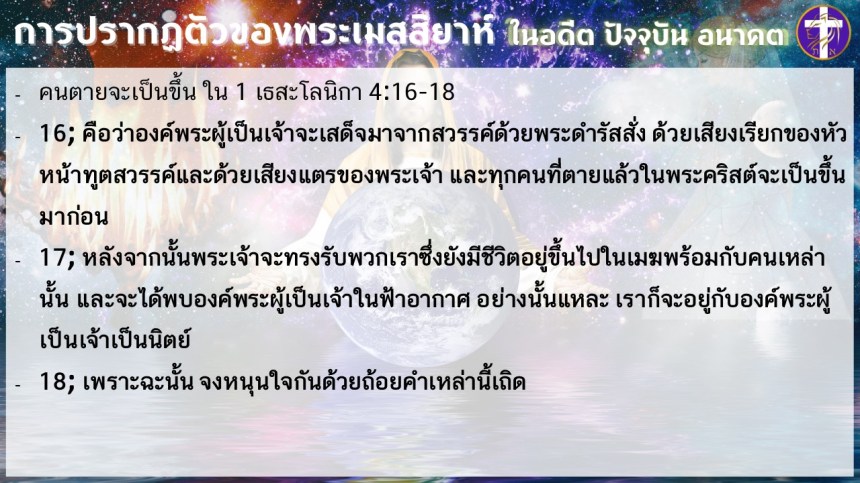 การปรากฏตัวของพระเมสสิยาห์ ในอดีต ปัจจุบัน อนาคต

- คนตายจะเป็นขึ้น ใน 1 เธสะโลนิกา 4:16-18
- 16; คือว่าองค์พระผู้เป็นเจ้าจะเสด็จมาจากสวรรค์ด้วยพระดำรัสสั่ง ด้วยเสียงเรียกของหัวหน้าทูตสวรรค์และด้วยเสียงแตรของพระเจ้า และทุกคนที่ตายแล้วในพระคริสต์จะเป็นขึ้นมาก่อน
- 17; หลังจากนั้นพระเจ้าจะทรงรับพวกเราซึ่งยังมีชีวิตอยู่ขึ้นไปในเมฆพร้อมกับคนเหล่านั้น และจะได้พบองค์พระผู้เป็นเจ้าในฟ้าอากาศ อย่างนั้นแหละ เราก็จะอยู่กับองค์พระผู้เป็นเจ้าเป็นนิตย์
- 18; เพราะฉะนั้น จงหนุนใจกันด้วยถ้อยคำเหล่านี้เถิด